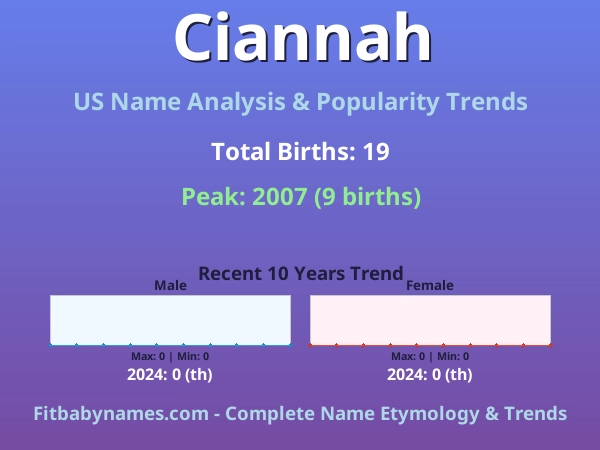 Ciannah

US Name Analysis & Popularity Trends

Total Births: 19

Peak: 2007 (9 births)

Recent 10 Years Trend

Male

Max: 0 | Min: 0

2024: 0 (th)

Female

Max: 0 | Min: 0

2024: 0 (th)

Fitbabynames.com - Complete Name Etymology & Trends